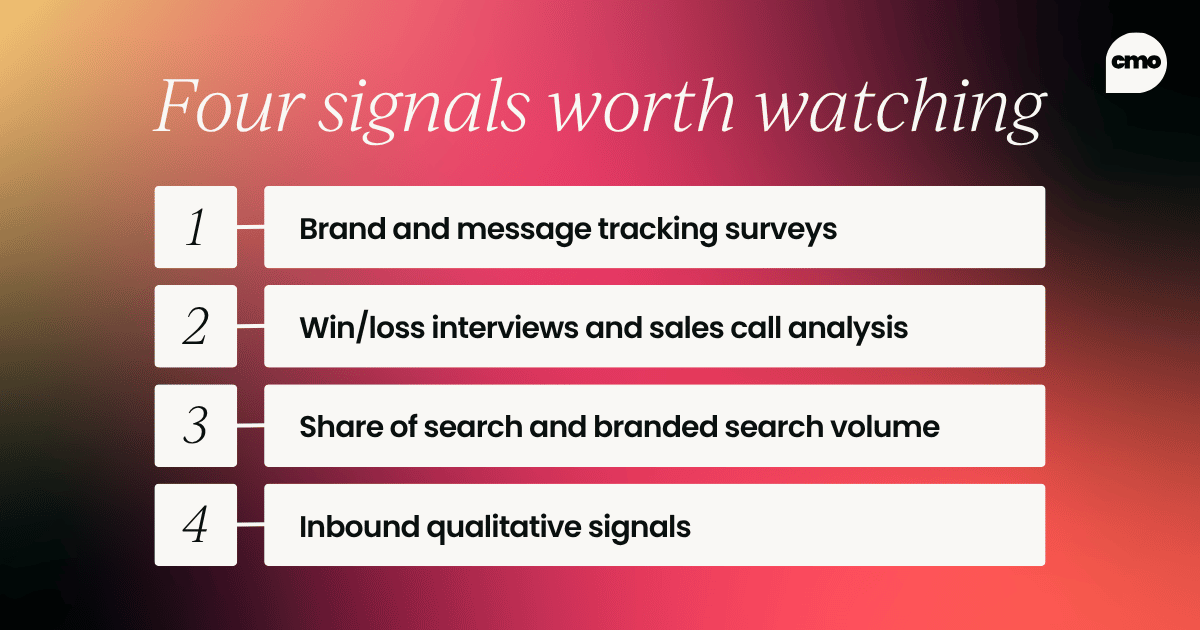 cmo

Four signals worth watching

1 Brand and message tracking surveys

2 Win/loss interviews and sales call analysis

3 Share of search and branded search volume

4 Inbound qualitative signals